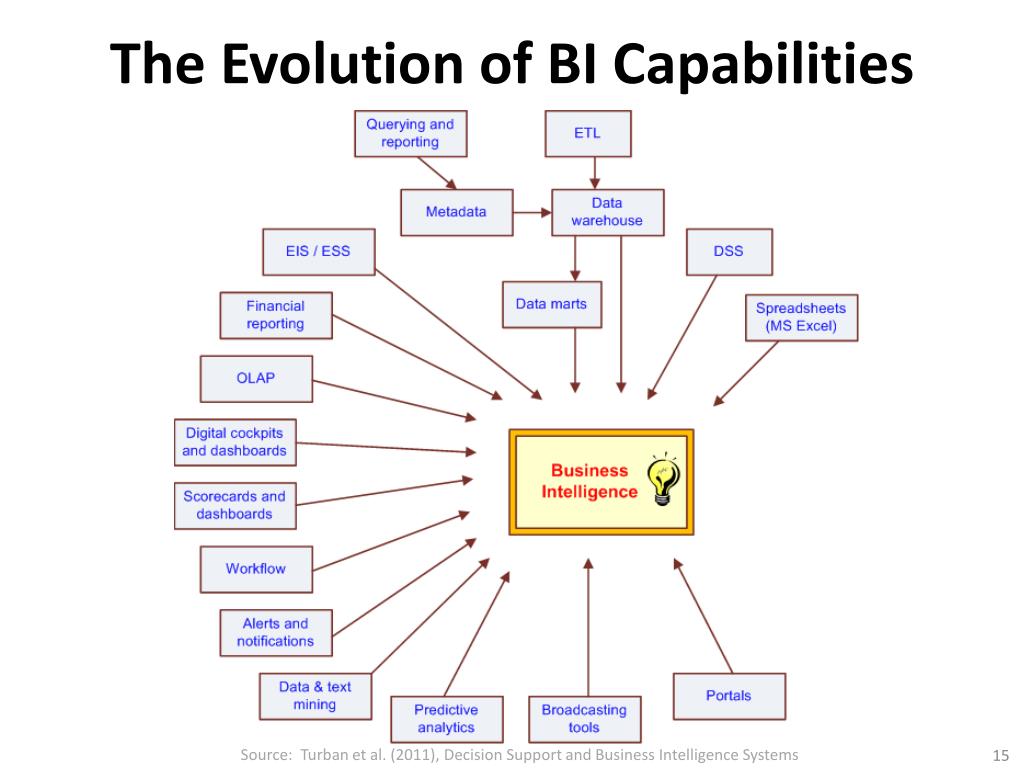 The Evolution of BI Capabilities

Querying and reporting

ETL

Metadata

Data warehouse

EIS / ESS

DSS

Financial reporting

Data marts

Spreadsheets (MS Excel)

OLAP

Digital cockpits and dashboards

Business Intelligence

Scorecards and dashboards

Workflow

Alerts and notifications

Data & text mining

Predictive analytics

Broadcasting tools

Portals

Source: Turban et al. (2011), Decision Support and Business Intelligence Systems

15